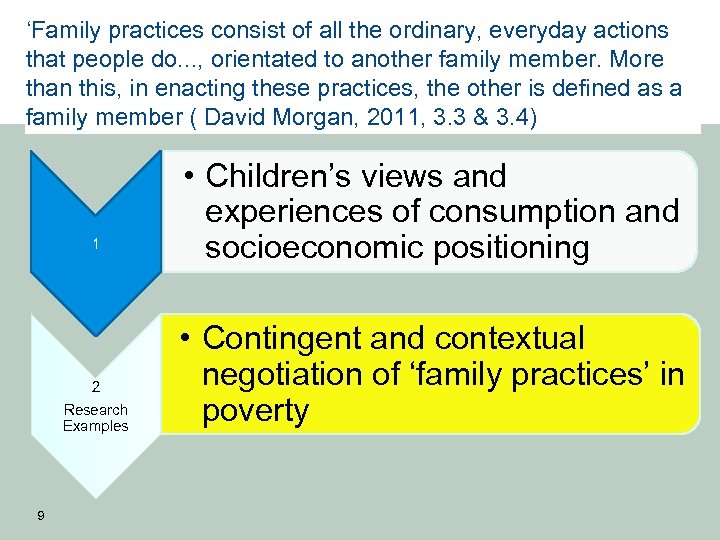 ‘Family practices consist of all the ordinary, everyday actions that people do..., orientated to another family member. More than this, in enacting these practices, the other is defined as a family member ( David Morgan, 2011, 3.3 & 3.4)

1

• Children’s views and experiences of consumption and socioeconomic positioning

2
Research Examples

• Contingent and contextual negotiation of ‘family practices’ in poverty

9